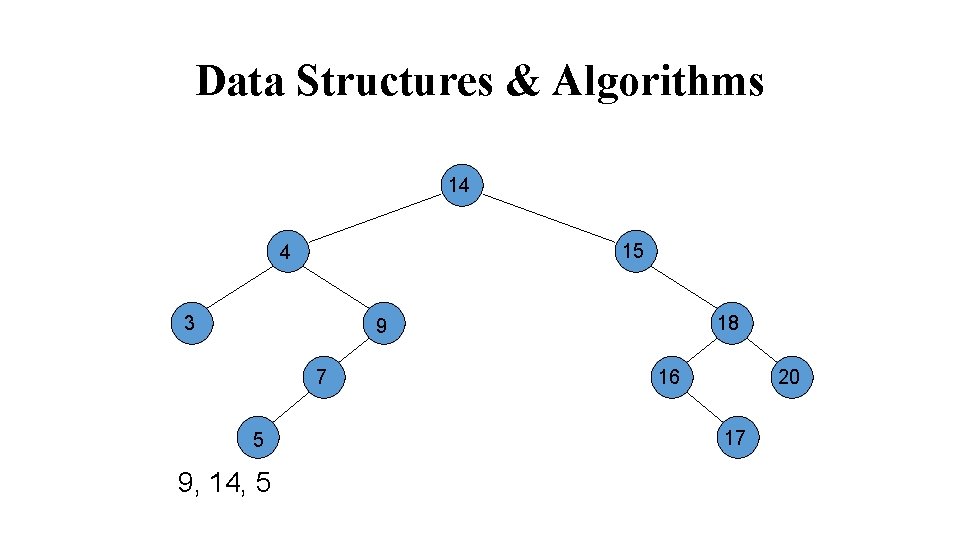 Data Structures & Algorithms

14

4

15

3

9

18

7

16

20

5

17

9, 14, 5